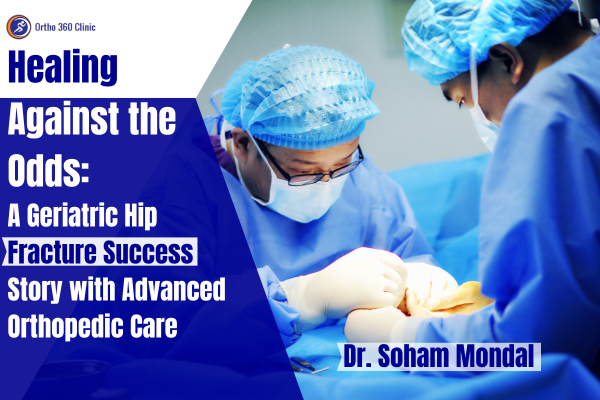 Ortho 360 Clinic

Healing Against the Odds:

A Geriatric Hip Fracture Success Story with Advanced Orthopedic Care

Dr. Soham Mondal